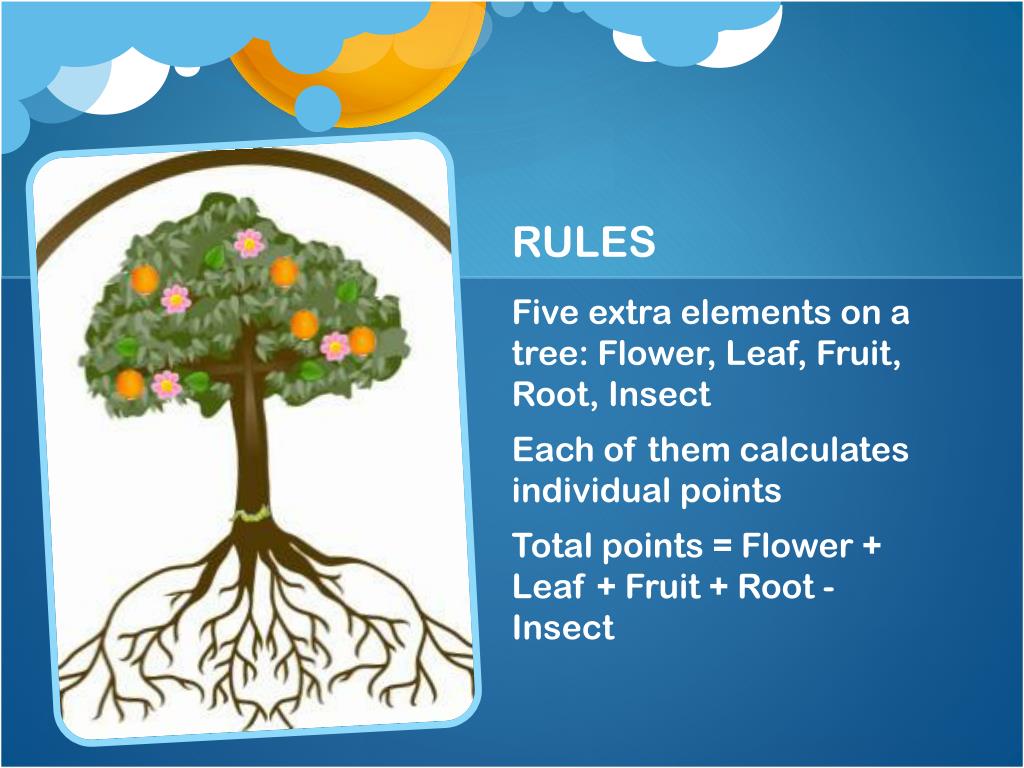 RULES

Five extra elements on a tree: Flower, Leaf, Fruit, Root, Insect

Each of them calculates individual points

Total points = Flower + Leaf + Fruit + Root - Insect